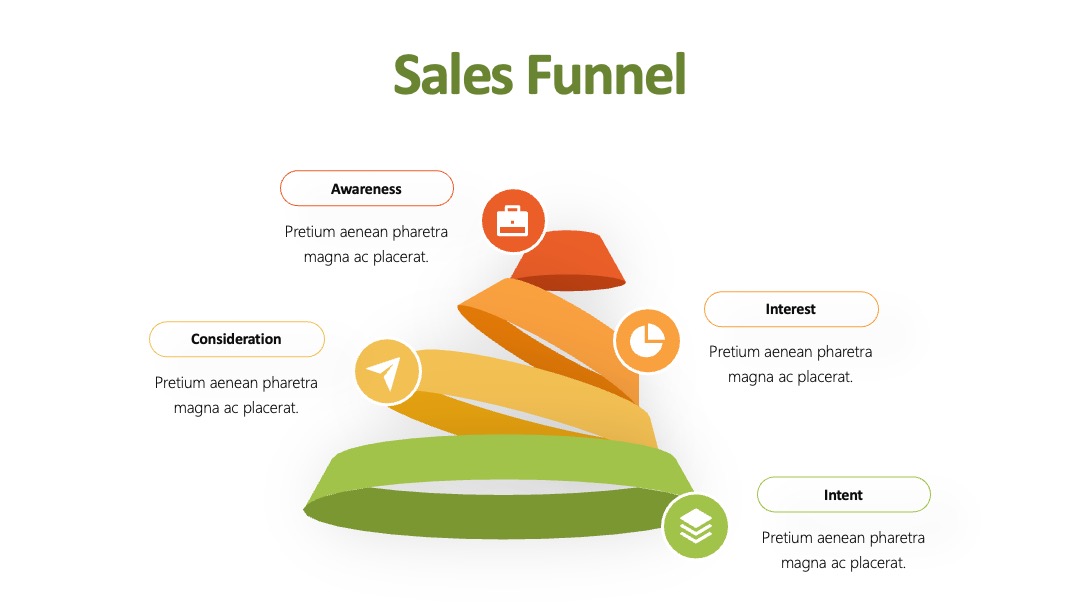 Sales Funnel

Awareness

Pretium aenean pharetra magna ac placerat.

Interest

Pretium aenean pharetra magna ac placerat.

Consideration

Pretium aenean pharetra magna ac placerat.

Intent

Pretium aenean pharetra magna ac placerat.